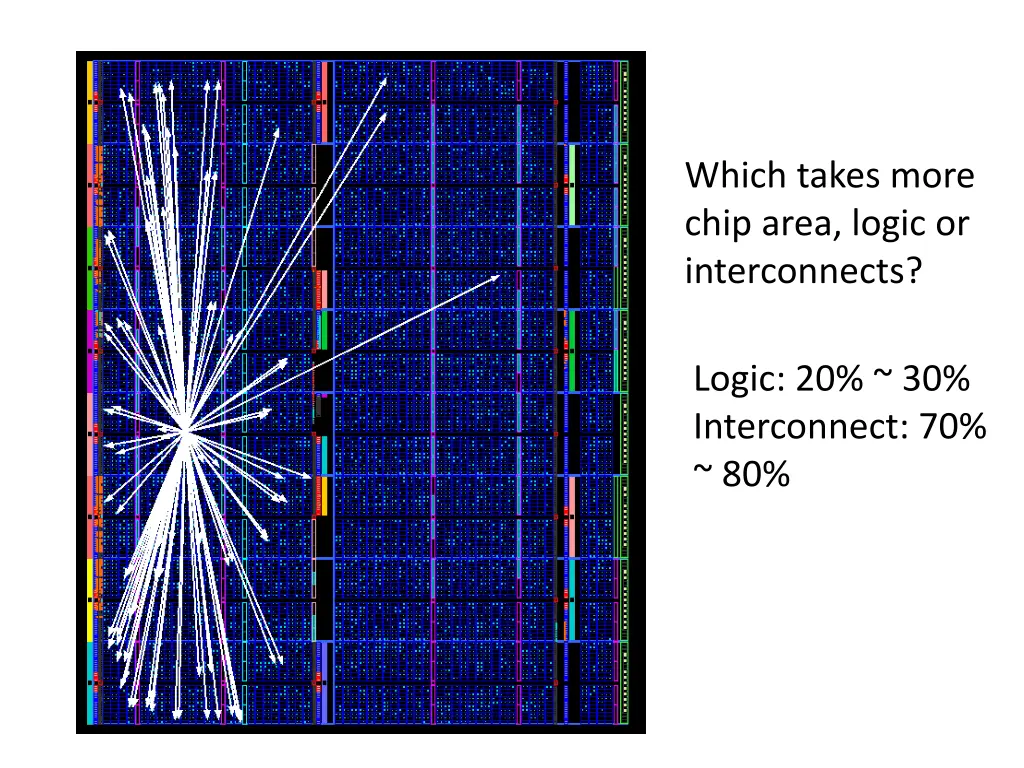 Which takes more chip area, logic or interconnects?

Logic: 20% ~ 30%
Interconnect: 70% ~ 80%